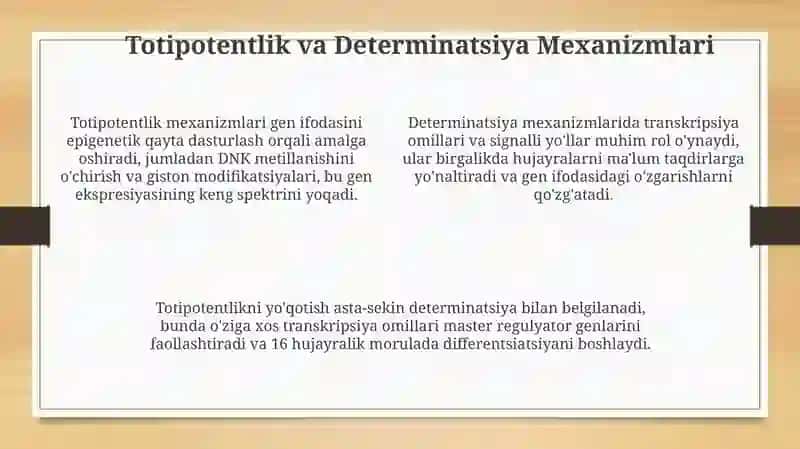 Totipotentlik va Determinatsiya Mexanizmlari

Totipotentlik mexanizmlari gen ifodasini epigenetik qayta dasturlash orqali amalga oshiradi, jumladan DNK metillanishini o'chirish va giston modifikatsiyalari, bu gen ekspresiyasining keng spektrini yoqadi.

Determinatsiya mexanizmlarida transkripsiya omillari va signalli yo'llar muhim rol o'ynaydi, ular birgalikda hujayralarni ma'lum taqdirlarga yo'naltiradi va gen ifodasidagi o'zgarishlarni qo'zg'atadi.

Totipotentlikni yo'qotish asta-sekin determinatsiya bilan belgilanadi, bunda o'ziga xos transkripsiya omillari master regulyator genlarini faollashtiradi va 16 hujayralik morulada differentsiatsiyani boshlaydi.